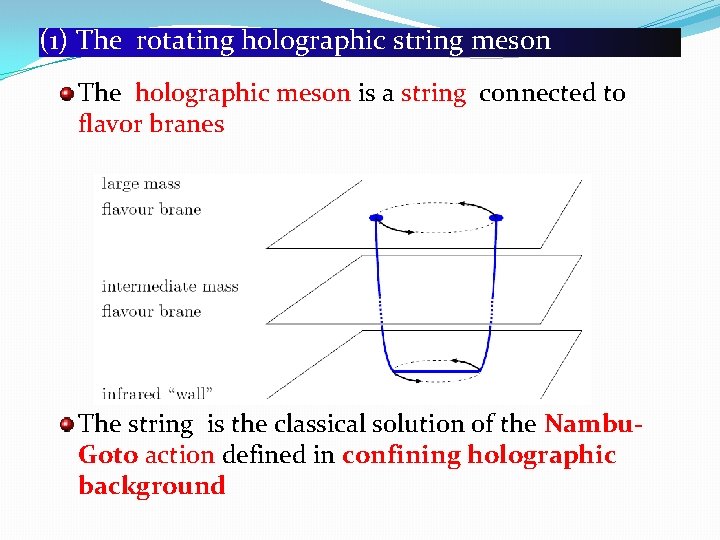 (1) The rotating holographic string meson

The holographic meson is a string connected to flavor branes

large mass
flavour brane

intermediate mass
flavour brane

infrared "wall"

The string is the classical solution of the Nambu-Goto action defined in confining holographic background